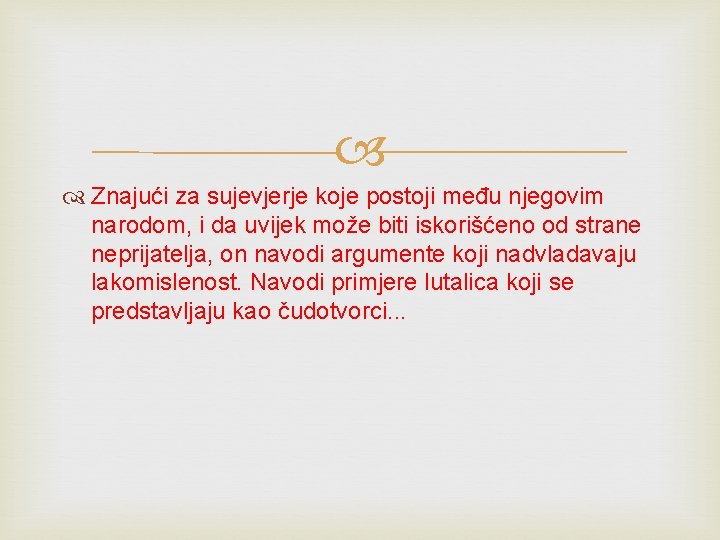 Znajući za sujevjerje koje postoji među njegovim narodom, i da uvijek može biti iskorišćeno od strane neprijatelja, on navodi argumente koji nadvladavaju lakomislenost. Navodi primjere lutalica koji se predstavljaju kao čudotvorci...